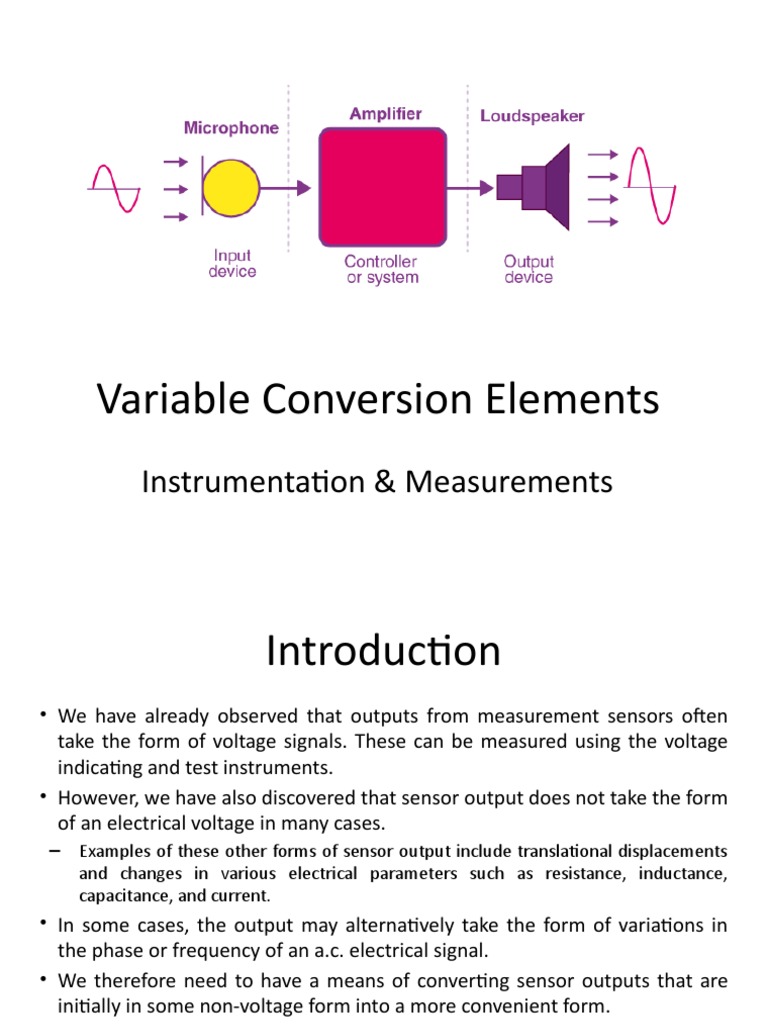 Microphone

Amplifier

Loudspeaker

Input device

Controller or system

Output device

Variable Conversion Elements

Instrumentation & Measurements

Introduction

• We have already observed that outputs from measurement sensors often take the form of voltage signals. These can be measured using the voltage indicating and test instruments.

• However, we have also discovered that sensor output does not take the form of an electrical voltage in many cases.

– Examples of these other forms of sensor output include translational displacements and changes in various electrical parameters such as resistance, inductance, capacitance, and current.

• In some cases, the output may alternatively take the form of variations in the phase or frequency of an a.c. electrical signal.

• We therefore need to have a means of converting sensor outputs that are initially in some non-voltage form into a more convenient form.